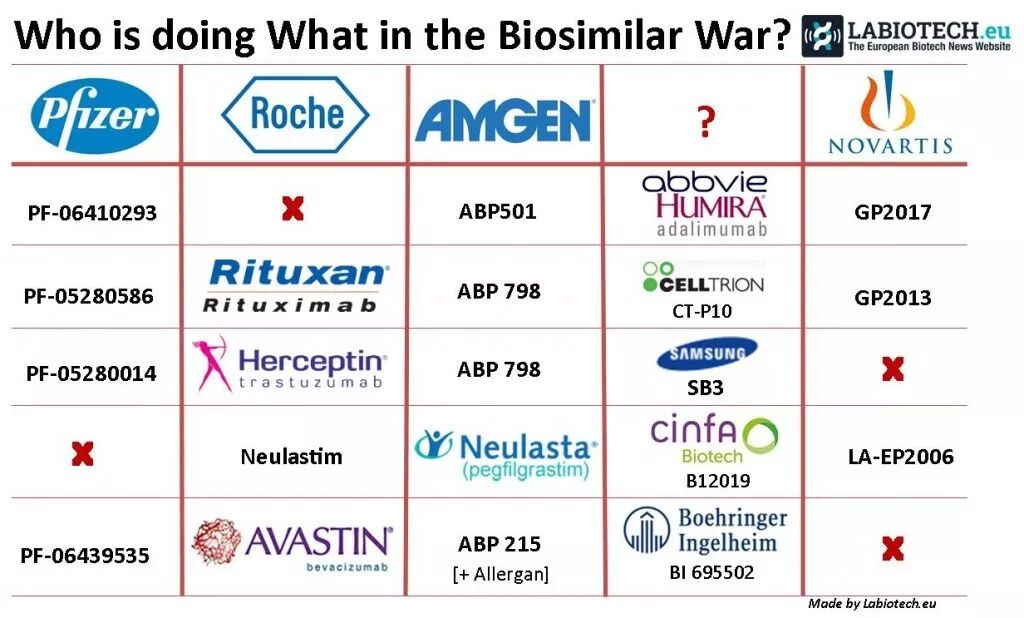 Who is doing What in the Biosimilar War?

LABIOTECH.eu
The European Biotech News Website

| Pfizer | Roche | AMGEN | ? | NOVARTIS |
|---|---|---|---|---|
| PF-06410293 | ✗ | ABP501 | abbvie HUMIRA adalimumab | GP2017 |
| PF-05280586 | Rituxan Rituximab | ABP 798 | CELLTRION CT-P10 | GP2013 |
| PF-05280014 | Herceptin trastuzumab | ABP 798 | SAMSUNG SB3 | ✗ |
| ✗ | Neulastim | Neulasta (pegfilgrastim) | cinfa Biotech B12019 | LA-EP2006 |
| PF-06439535 | AVASTIN bevacizumab | ABP 215 [+ Allergan] | Boehringer Ingelheim BI 695502 | ✗ |

Made by Labiotech.eu